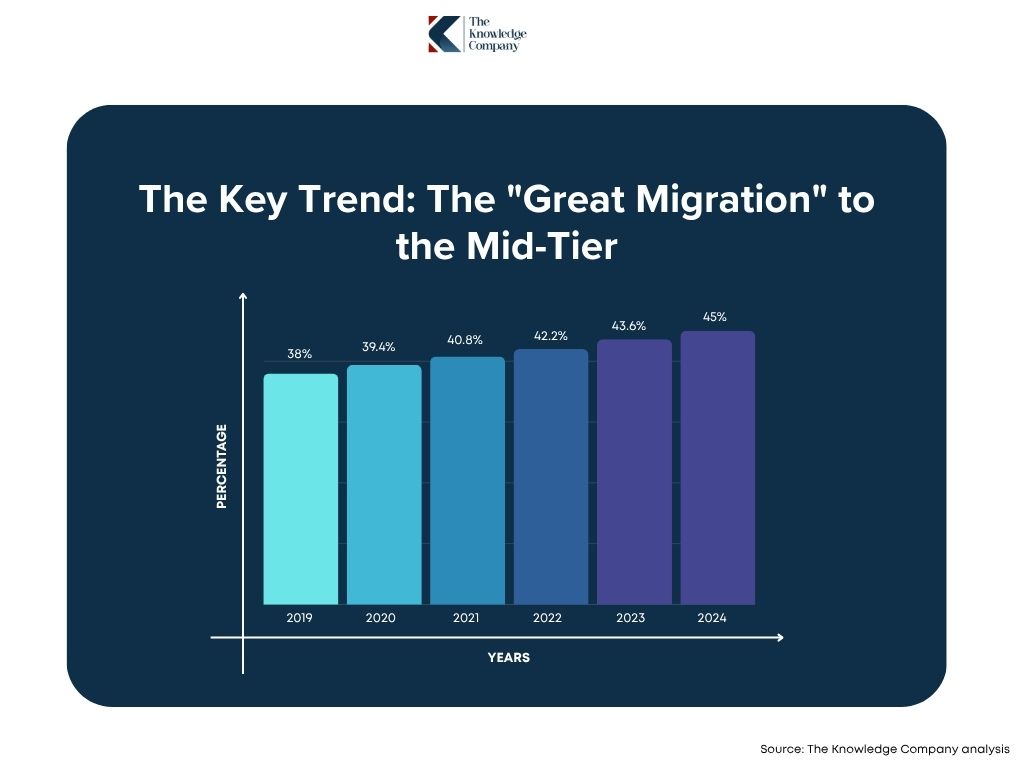 The Knowledge Company

The Key Trend: The "Great Migration" to the Mid-Tier

PERCENTAGE

38%
39.4%
40.8%
42.2%
43.6%
45%

2019
2020
2021
2022
2023
2024

YEARS

Source: The Knowledge Company analysis